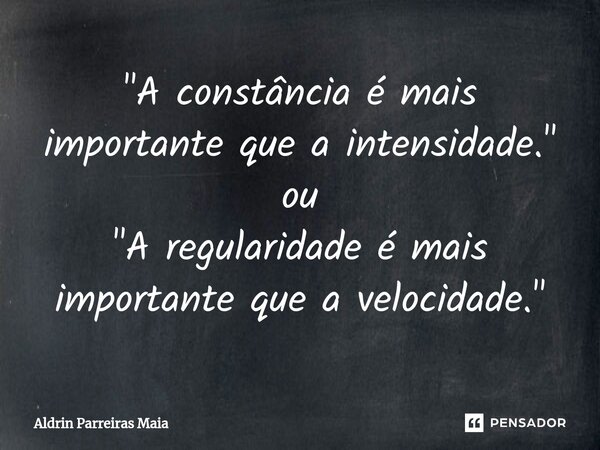 "A constância é mais importante que a intensidade."
ou
"A regularidade é mais importante que a velocidade."

Aldrin Parreiras Maia

PENSADOR